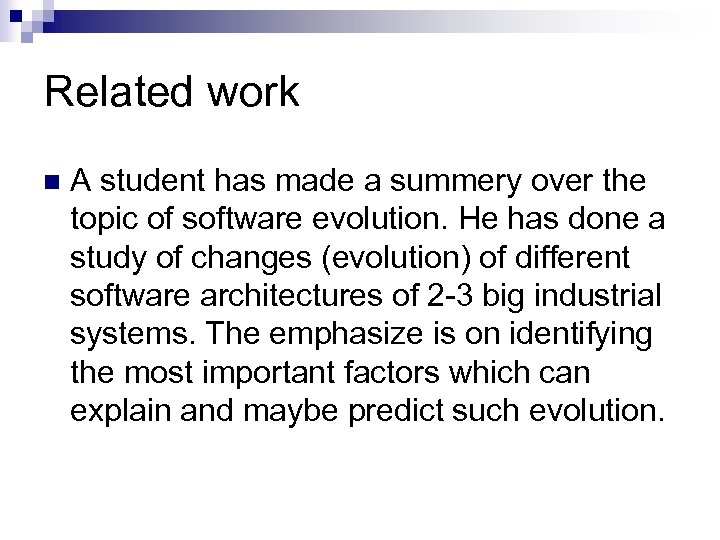 Related work

A student has made a summery over the topic of software evolution. He has done a study of changes (evolution) of different software architectures of 2-3 big industrial systems. The emphasize is on identifying the most important factors which can explain and maybe predict such evolution.